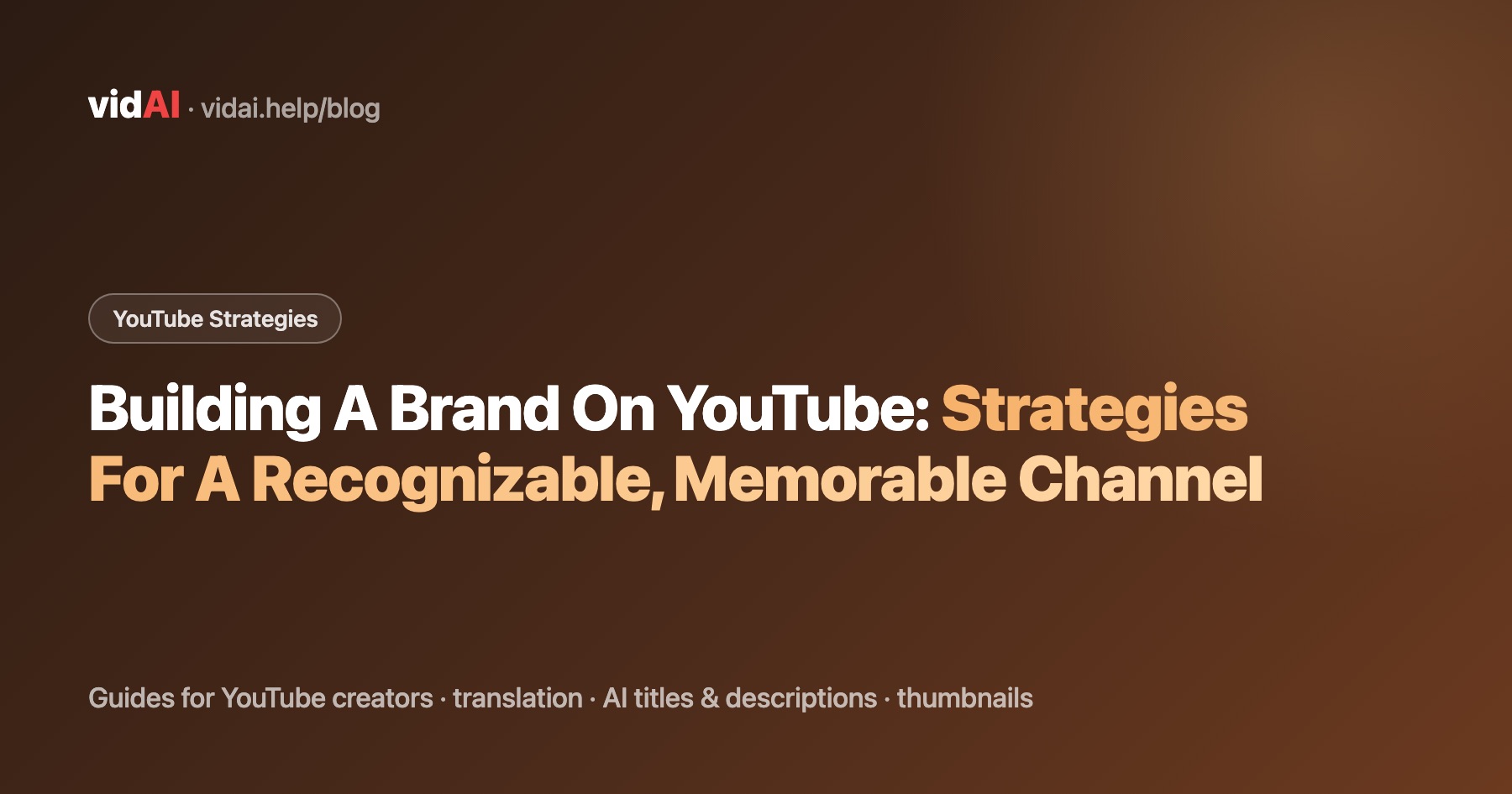 vidAI · vidai.help/blog

YouTube Strategies

Building A Brand On YouTube: Strategies For A Recognizable, Memorable Channel

Guides for YouTube creators · translation · AI titles & descriptions · thumbnails